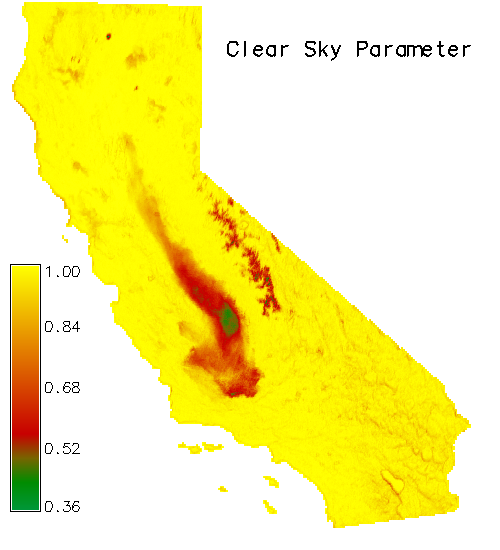 Clear Sky Parameter

1.00
0.84
0.68
0.52
0.36